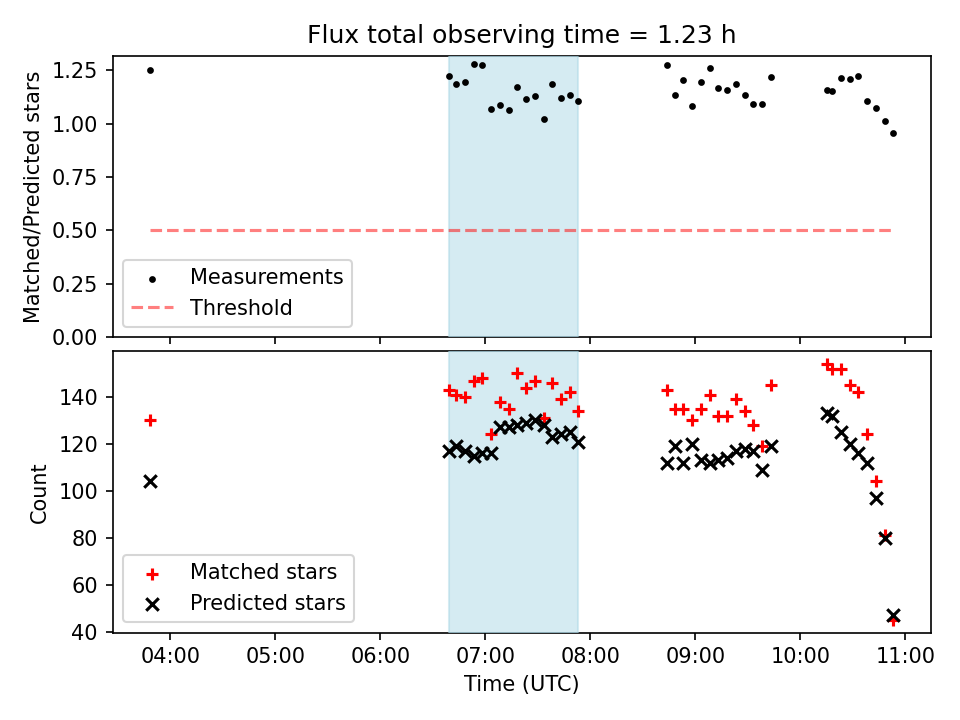 Flux total observing time = 1.23 h

Matched/Predicted stars

1.25
1.00
0.75
0.50
0.25
0.00

Measurements
Threshold

Count

140
120
100
80
60
40

Matched stars
Predicted stars

04:00 05:00 06:00 07:00 08:00 09:00 10:00 11:00

Time (UTC)